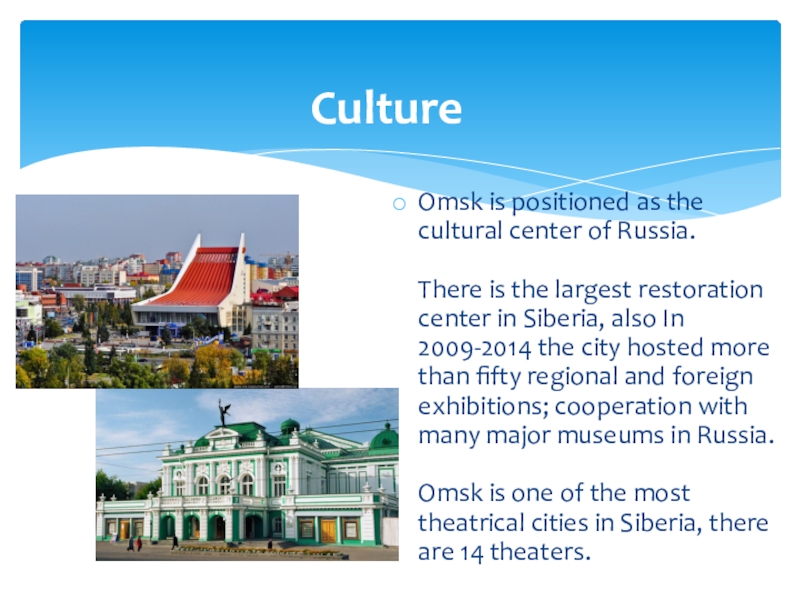 Culture

Omsk is positioned as the cultural center of Russia.

There is the largest restoration center in Siberia, also In 2009-2014 the city hosted more than fifty regional and foreign exhibitions; cooperation with many major museums in Russia.

Omsk is one of the most theatrical cities in Siberia, there are 14 theaters.